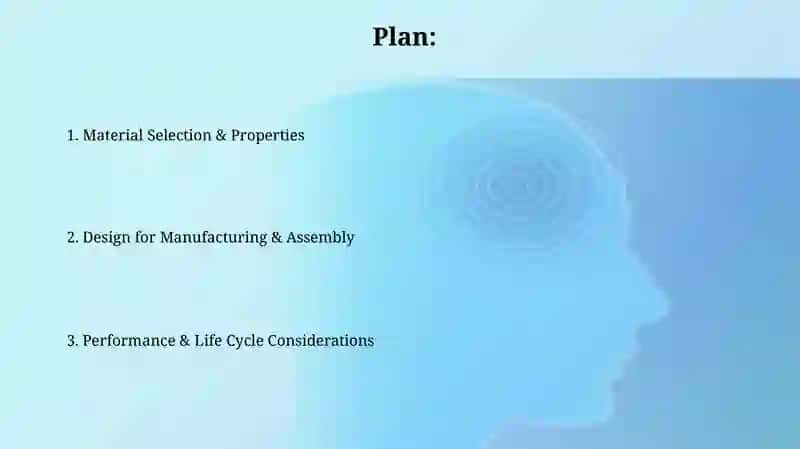 Plan:

1. Material Selection & Properties

2. Design for Manufacturing & Assembly

3. Performance & Life Cycle Considerations